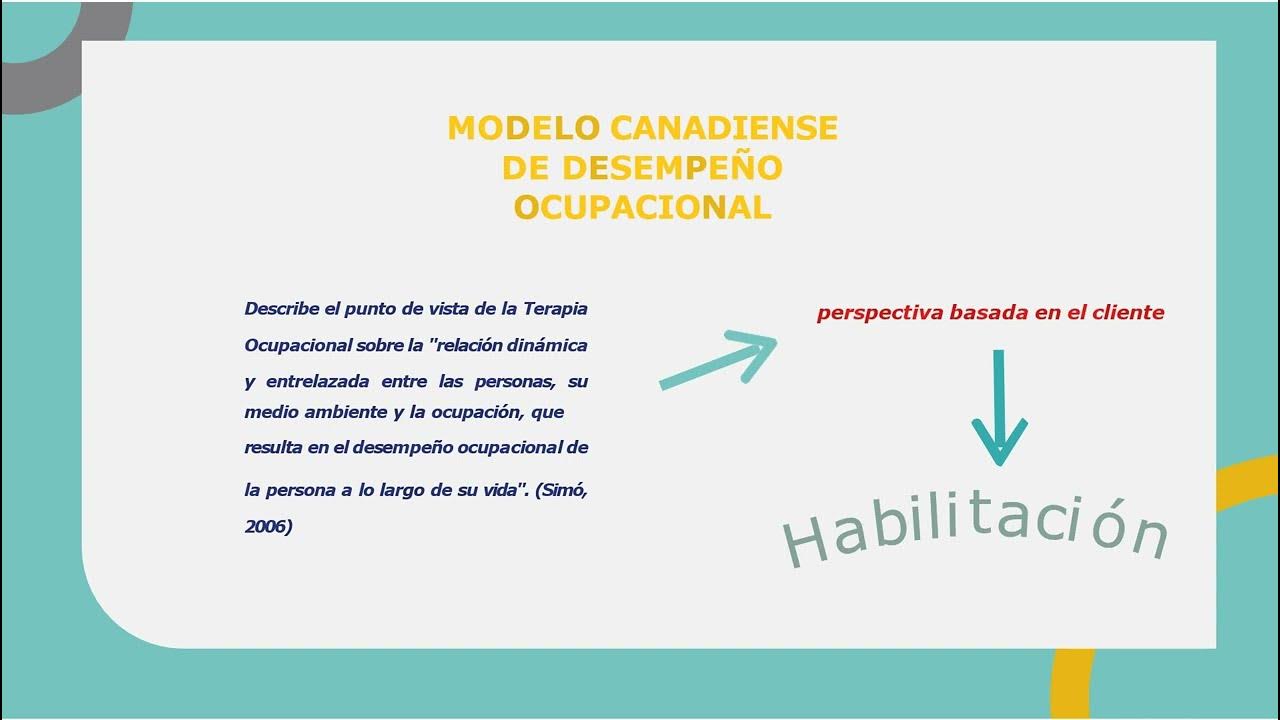 MODELO CANADIENSE DE DESEMPEÑO OCUPACIONAL

Describe el punto de vista de la Terapia Ocupacional sobre la "relación dinámica y entrelazada entre las personas, su medio ambiente y la ocupación, que resulta en el desempeño ocupacional de la persona a lo largo de su vida". (Simó, 2006)

perspectiva basada en el cliente

Habilitación